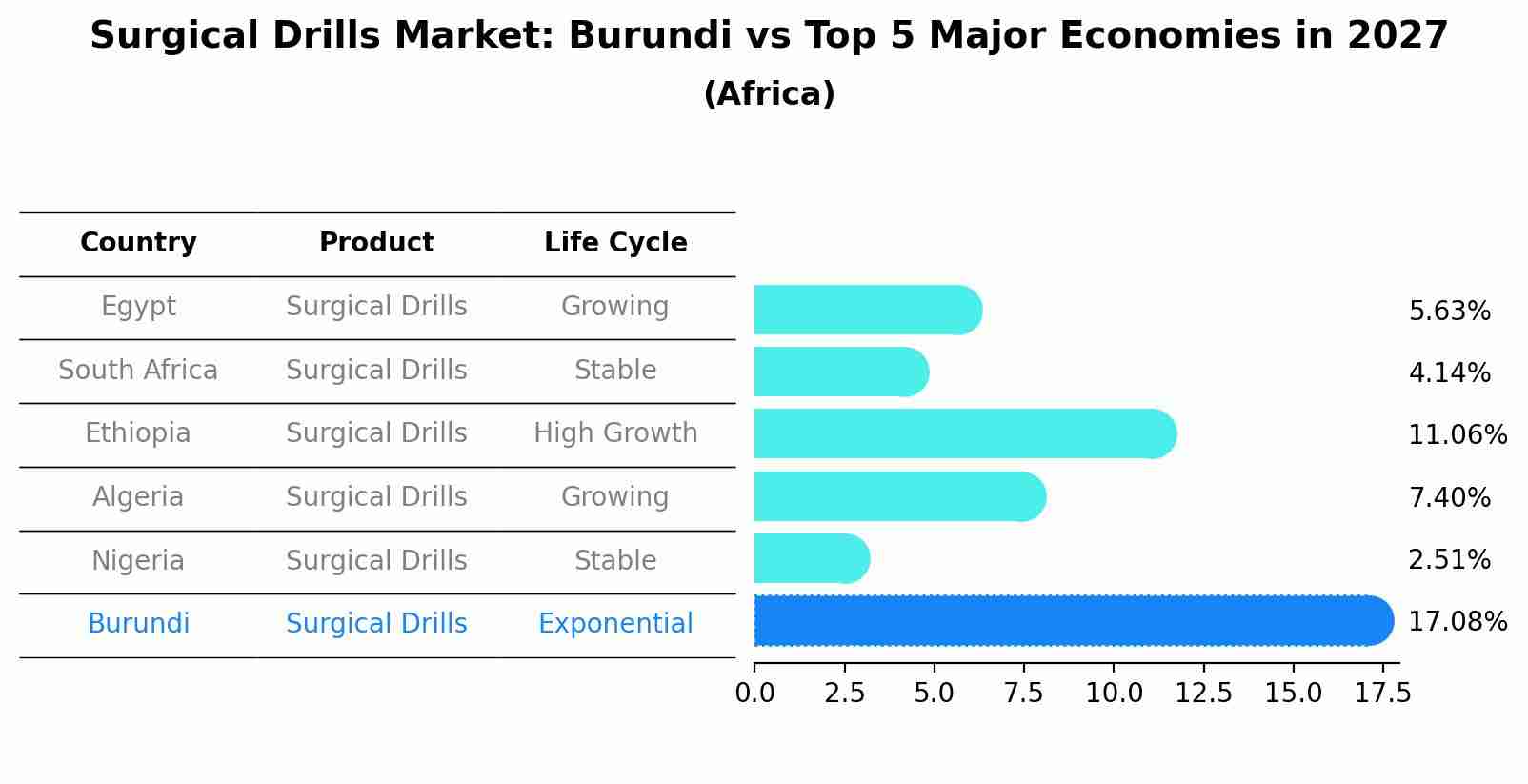 Surgical Drills Market: Burundi vs Top 5 Major Economies in 2027
(Africa)

| Country | Product | Life Cycle |
|---|---|---|
| Egypt | Surgical Drills | Growing |
| South Africa | Surgical Drills | Stable |
| Ethiopia | Surgical Drills | High Growth |
| Algeria | Surgical Drills | Growing |
| Nigeria | Surgical Drills | Stable |
| Burundi | Surgical Drills | Exponential |

5.63%
4.14%
11.06%
7.40%
2.51%
17.08%

0.0 2.5 5.0 7.5 10.0 12.5 15.0 17.5